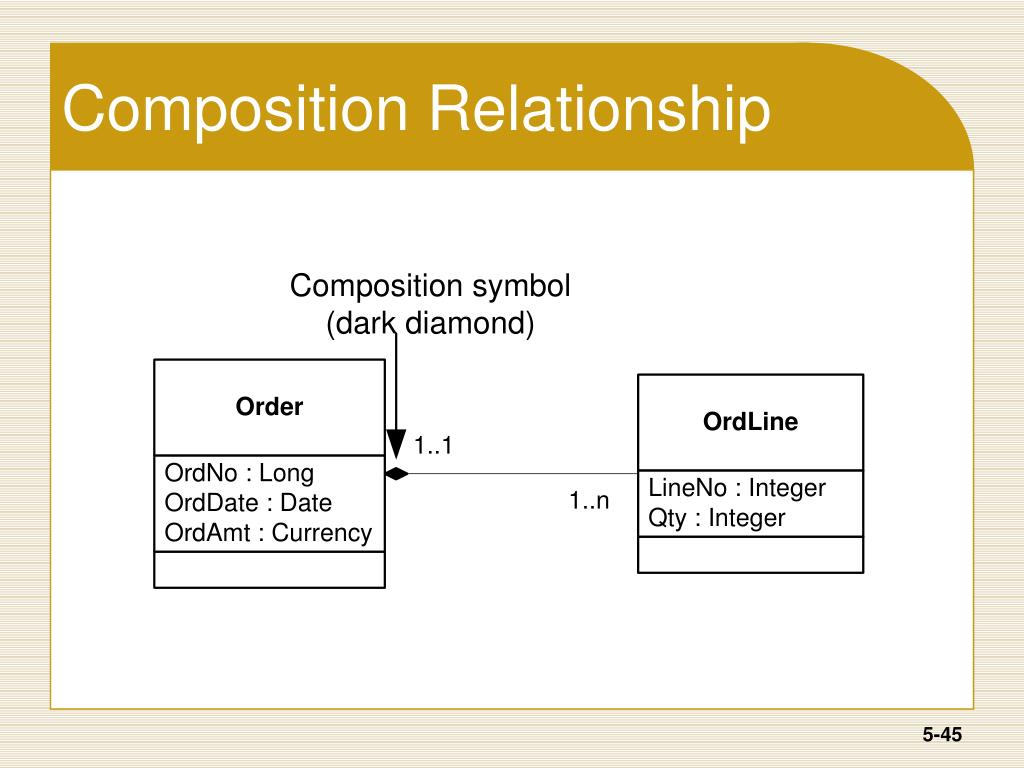 Composition Relationship

Composition symbol
(dark diamond)

Order

OrdNo : Long
OrdDate : Date
OrdAmt : Currency

1..1

1..n

OrdLine

LineNo : Integer
Qty : Integer

5-45